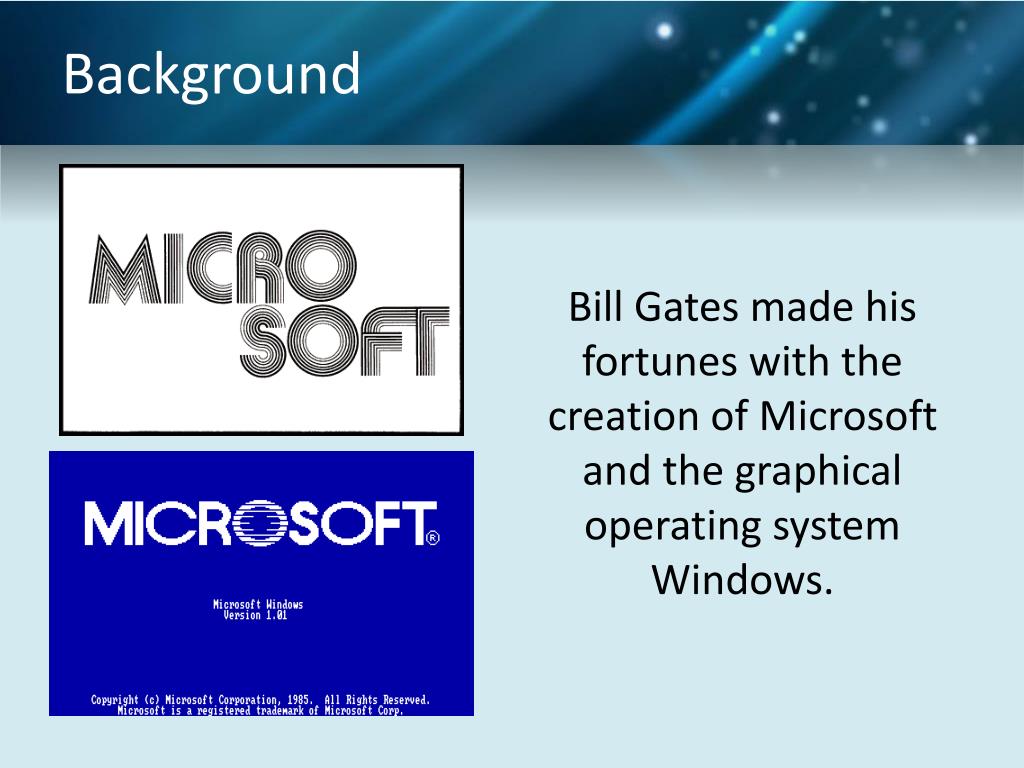 Background

MICRO
SOFT

MICROSOFT®

Microsoft Windows
Version 1.01

Copyright (c) Microsoft Corporation, 1985. All Rights Reserved.
Microsoft is a registered trademark of Microsoft Corp.

Bill Gates made his fortunes with the creation of Microsoft and the graphical operating system Windows.